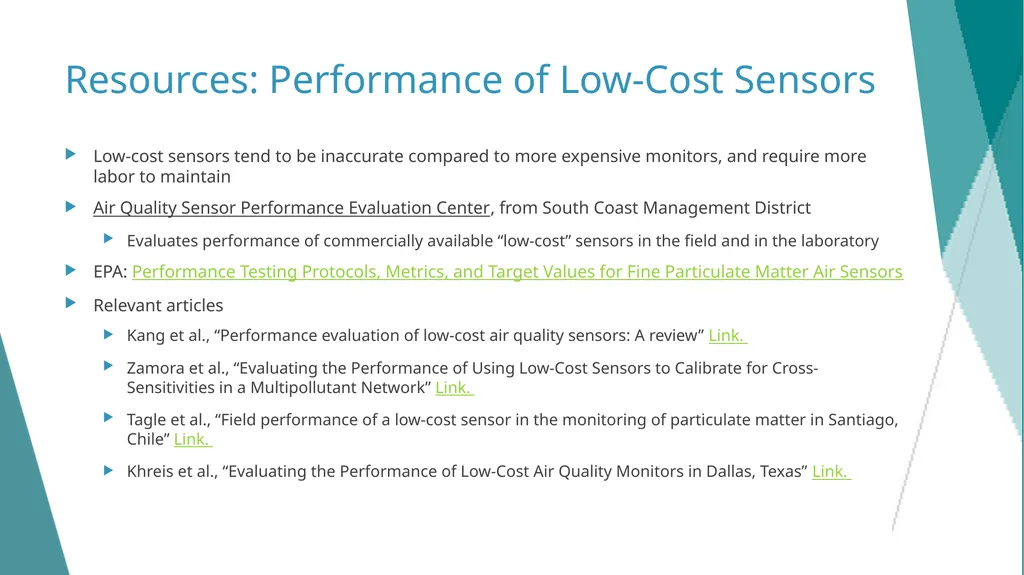 Resources: Performance of Low-Cost Sensors

Low-cost sensors tend to be inaccurate compared to more expensive monitors, and require more labor to maintain

Air Quality Sensor Performance Evaluation Center, from South Coast Management District

Evaluates performance of commercially available “low-cost” sensors in the field and in the laboratory

EPA: Performance Testing Protocols, Metrics, and Target Values for Fine Particulate Matter Air Sensors

Relevant articles

Kang et al., “Performance evaluation of low-cost air quality sensors: A review” Link.

Zamora et al., “Evaluating the Performance of Using Low-Cost Sensors to Calibrate for Cross-Sensitivities in a Multipollutant Network” Link.

Tagle et al., “Field performance of a low-cost sensor in the monitoring of particulate matter in Santiago, Chile” Link.

Khreis et al., “Evaluating the Performance of Low-Cost Air Quality Monitors in Dallas, Texas” Link.